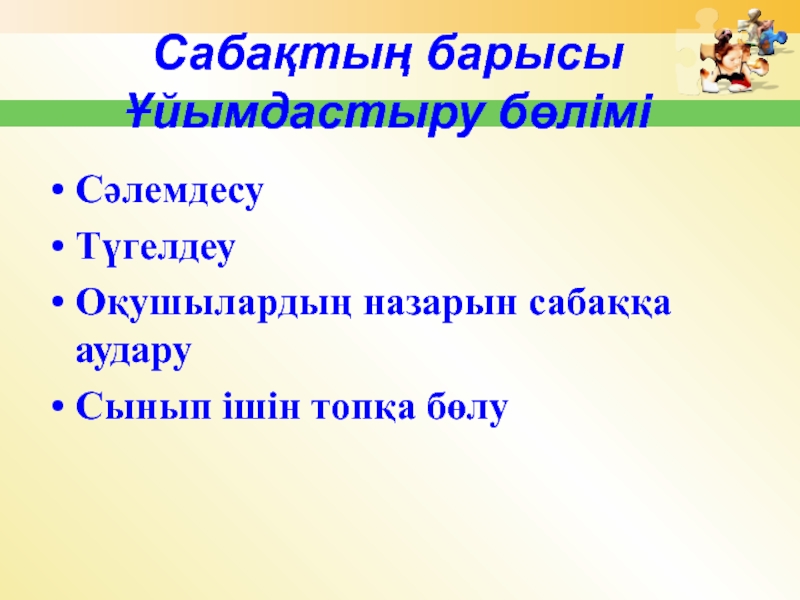 Сабақтың барысы
Ұйымдастыру бөлімі

• Сәлемдесу
• Түгелдеу
• Оқушылардың назарын сабаққа аудару
• Сынып ішін топқа бөлу